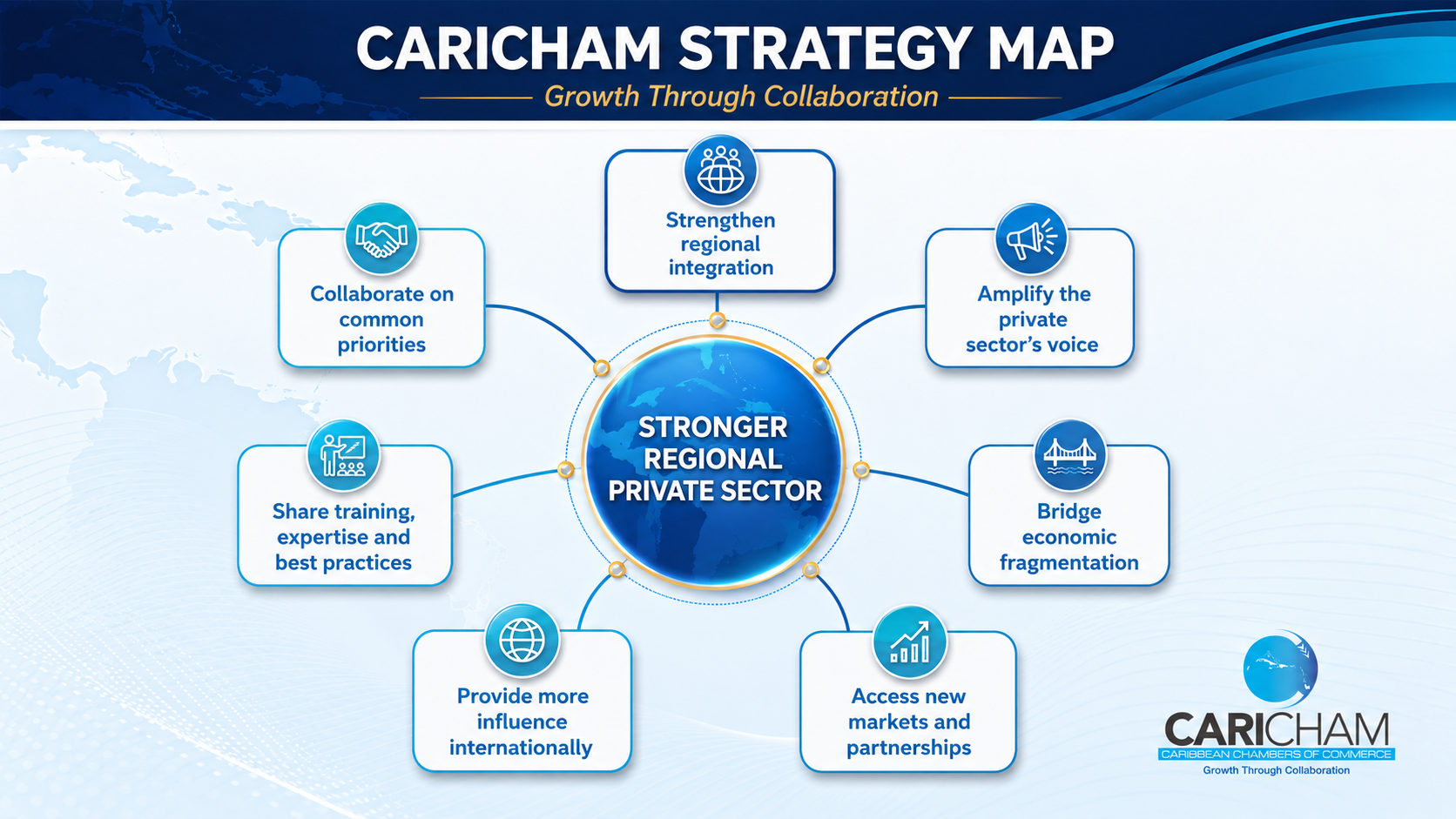 CARICHAM STRATEGY MAP

Growth Through Collaboration

Strengthen regional integration

Collaborate on common priorities

Amplify the private sector's voice

STRONGER REGIONAL PRIVATE SECTOR

Share training, expertise and best practices

Bridge economic fragmentation

Provide more influence internationally

Access new markets and partnerships

CARICHAM
CARIBBEAN CHAMBERS OF COMMERCE
Growth Through Collaboration